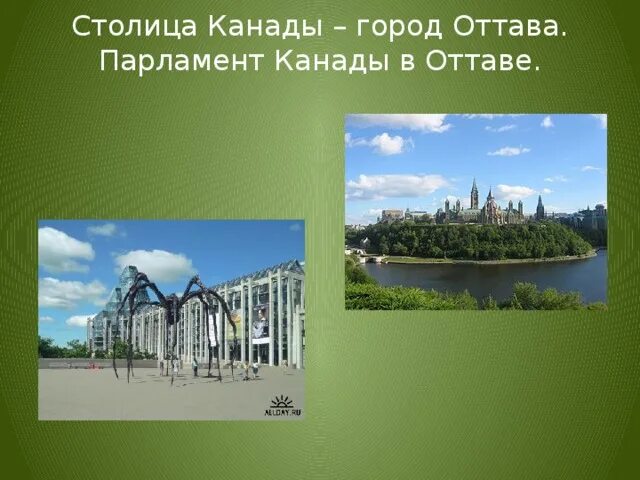 Столица Канады – город Оттава. Парламент Канады в Оттаве.

ALLDAY.RU